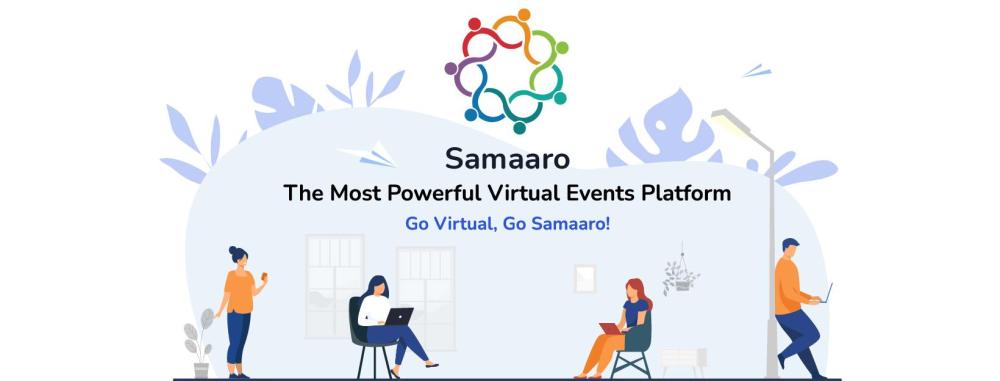 Samaaro
The Most Powerful Virtual Events Platform
Go Virtual, Go Samaaro!